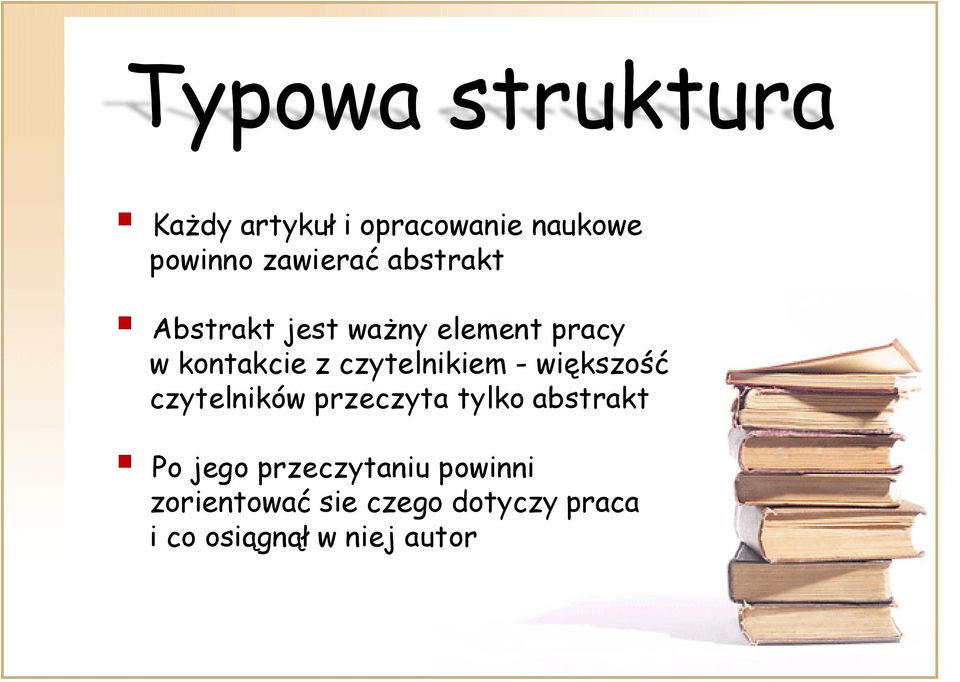 Typowa struktura

▪ Każdy artykuł i opracowanie naukowe powinno zawierać abstrakt

▪ Abstrakt jest ważny element pracy w kontakcie z czytelnikiem - większość czytelników przeczyta tylko abstrakt

▪ Po jego przeczytaniu powinni zorientować sie czego dotyczy praca i co osiągnął w niej autor